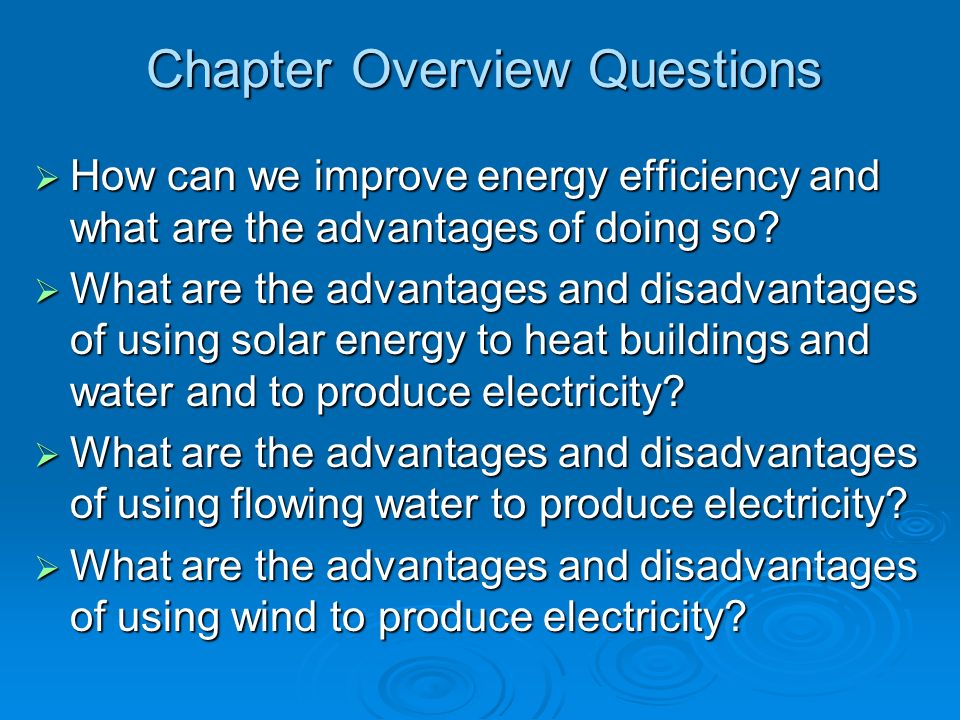 Chapter Overview Questions

➢ How can we improve energy efficiency and what are the advantages of doing so?

➢ What are the advantages and disadvantages of using solar energy to heat buildings and water and to produce electricity?

➢ What are the advantages and disadvantages of using flowing water to produce electricity?

➢ What are the advantages and disadvantages of using wind to produce electricity?